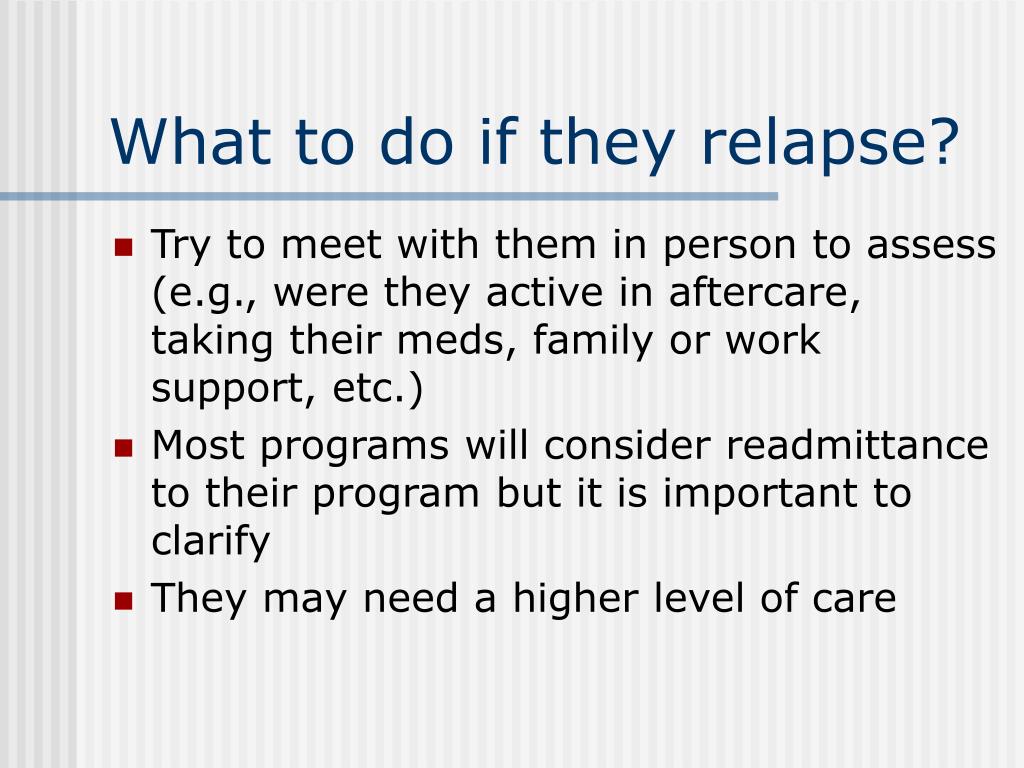 What to do if they relapse?

- Try to meet with them in person to assess (e.g., were they active in aftercare, taking their meds, family or work support, etc.)
- Most programs will consider readmittance to their program but it is important to clarify
- They may need a higher level of care